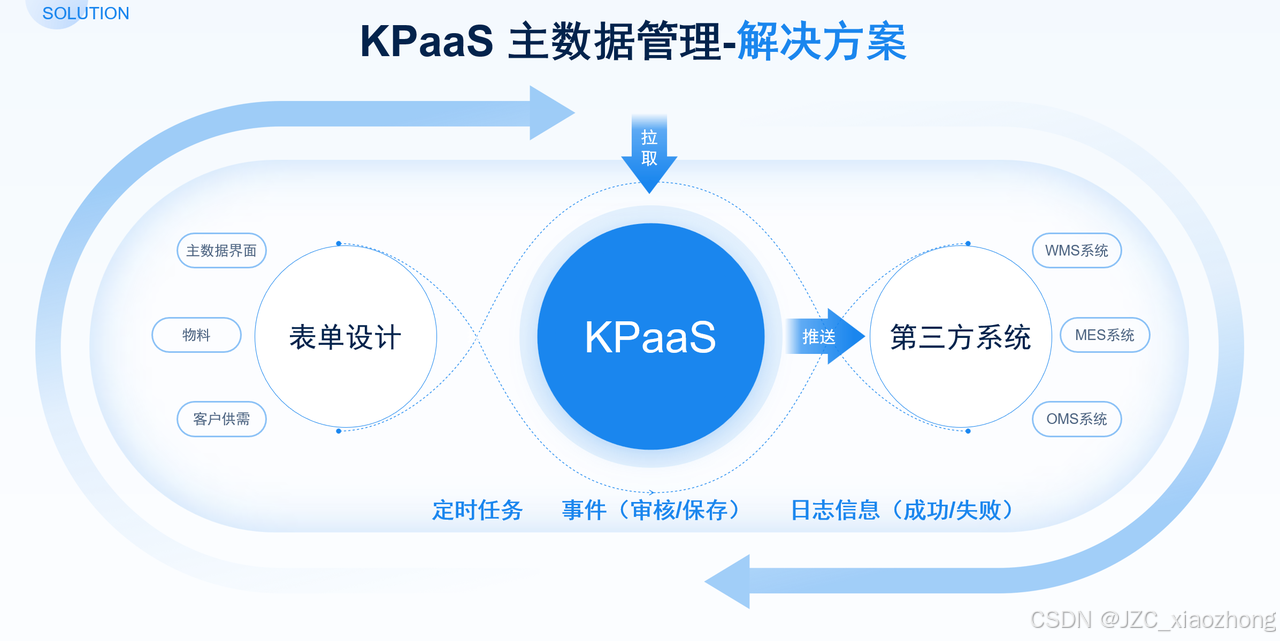 SOLUTION

KPaaS 主数据管理-解决方案

拉取

主数据界面

物料

客户供需

表单设计

KPaaS

推送

第三方系统

WMS系统

MES系统

OMS系统

定时任务　事件（审核/保存）　日志信息（成功/失败）

CSDN @JZC_xiaozhong